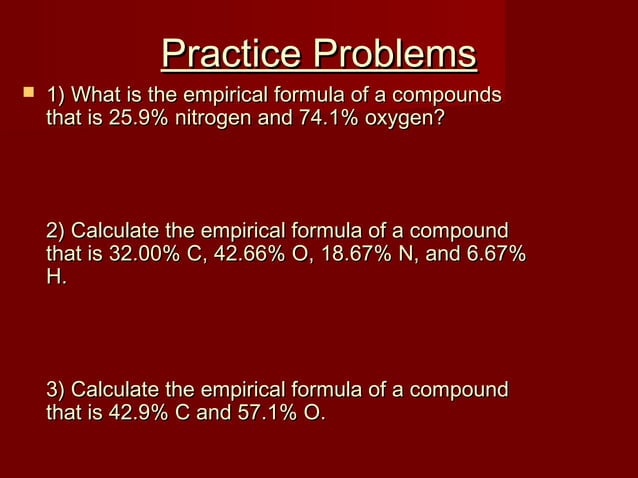 Practice Problems

1) What is the empirical formula of a compounds that is 25.9% nitrogen and 74.1% oxygen?

2) Calculate the empirical formula of a compound that is 32.00% C, 42.66% O, 18.67% N, and 6.67% H.

3) Calculate the empirical formula of a compound that is 42.9% C and 57.1% O.